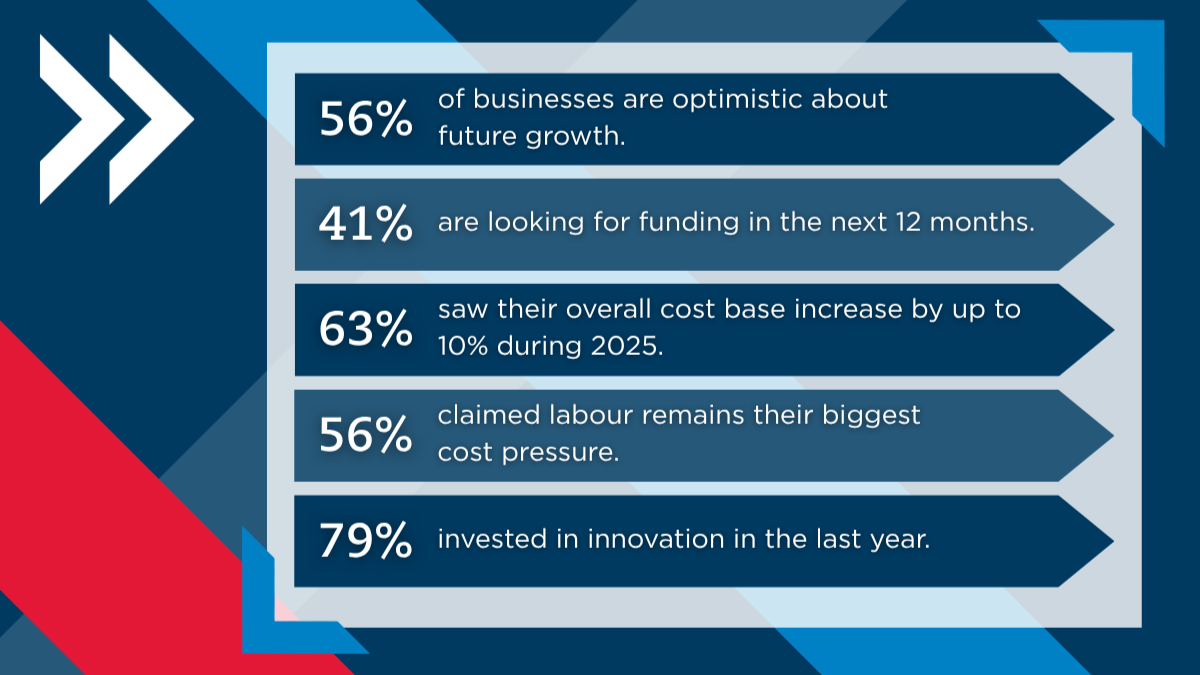 56% of businesses are optimistic about future growth.

41% are looking for funding in the next 12 months.

63% saw their overall cost base increase by up to 10% during 2025.

56% claimed labour remains their biggest cost pressure.

79% invested in innovation in the last year.